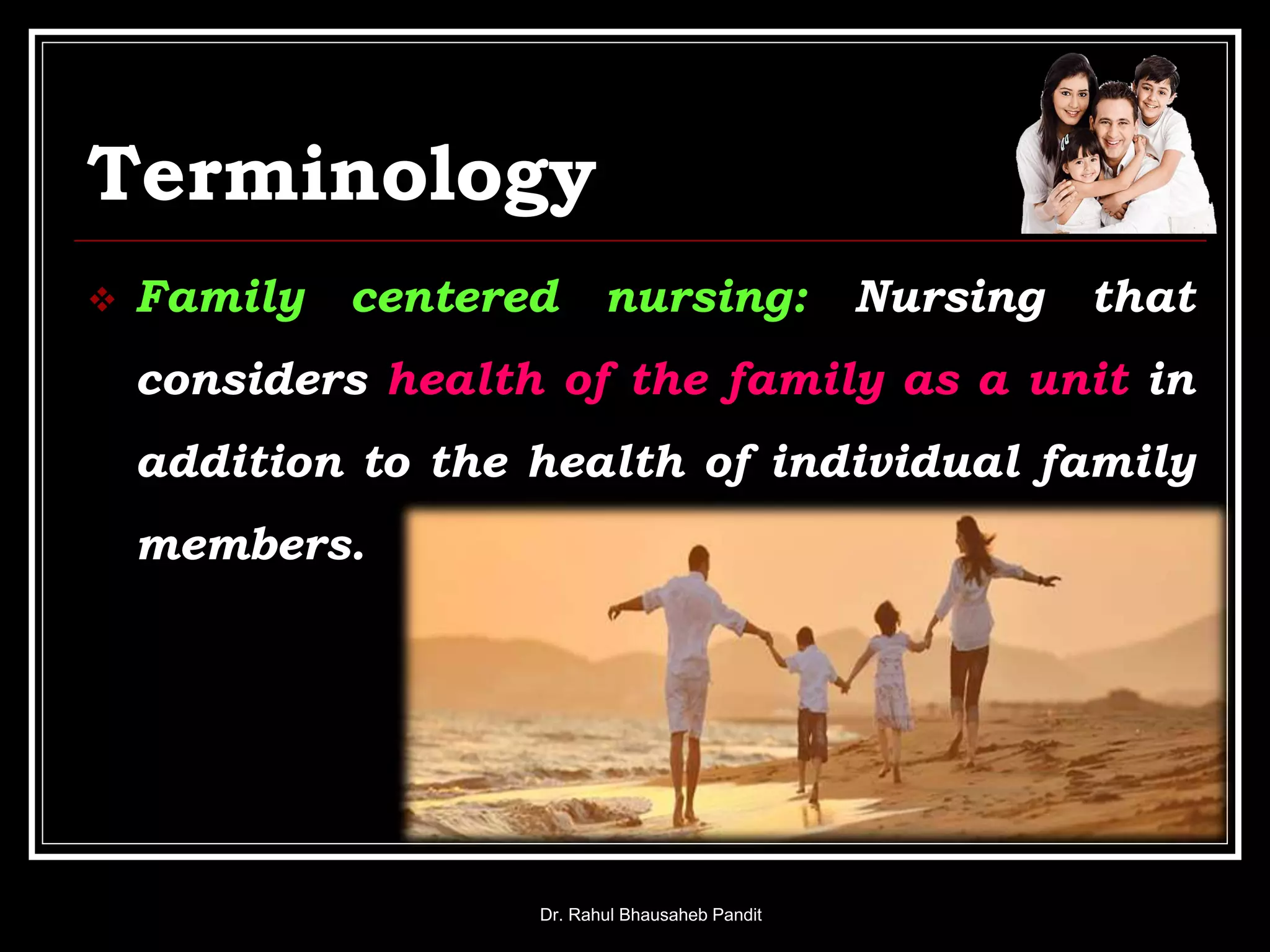 Terminology

❖ Family centered nursing: Nursing that considers health of the family as a unit in addition to the health of individual family members.

Dr. Rahul Bhausaheb Pandit